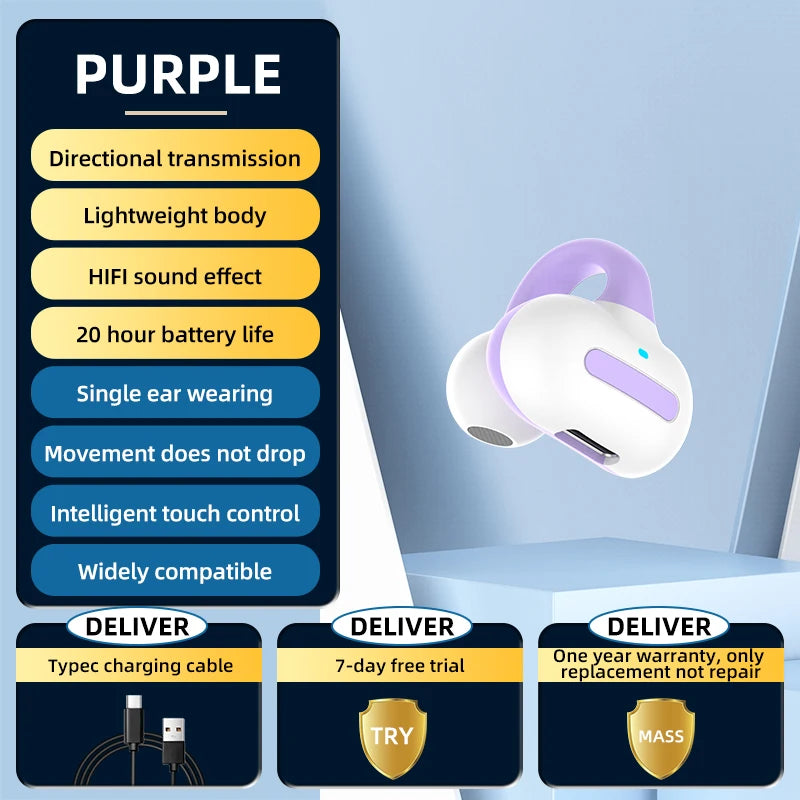 PURPLE

Directional transmission

Lightweight body

HIFI sound effect

20 hour battery life

Single ear wearing

Movement does not drop

Intelligent touch control

Widely compatible

DELIVER

Typec charging cable

DELIVER

7-day free trial

TRY

DELIVER

One year warranty, only replacement not repair

MASS